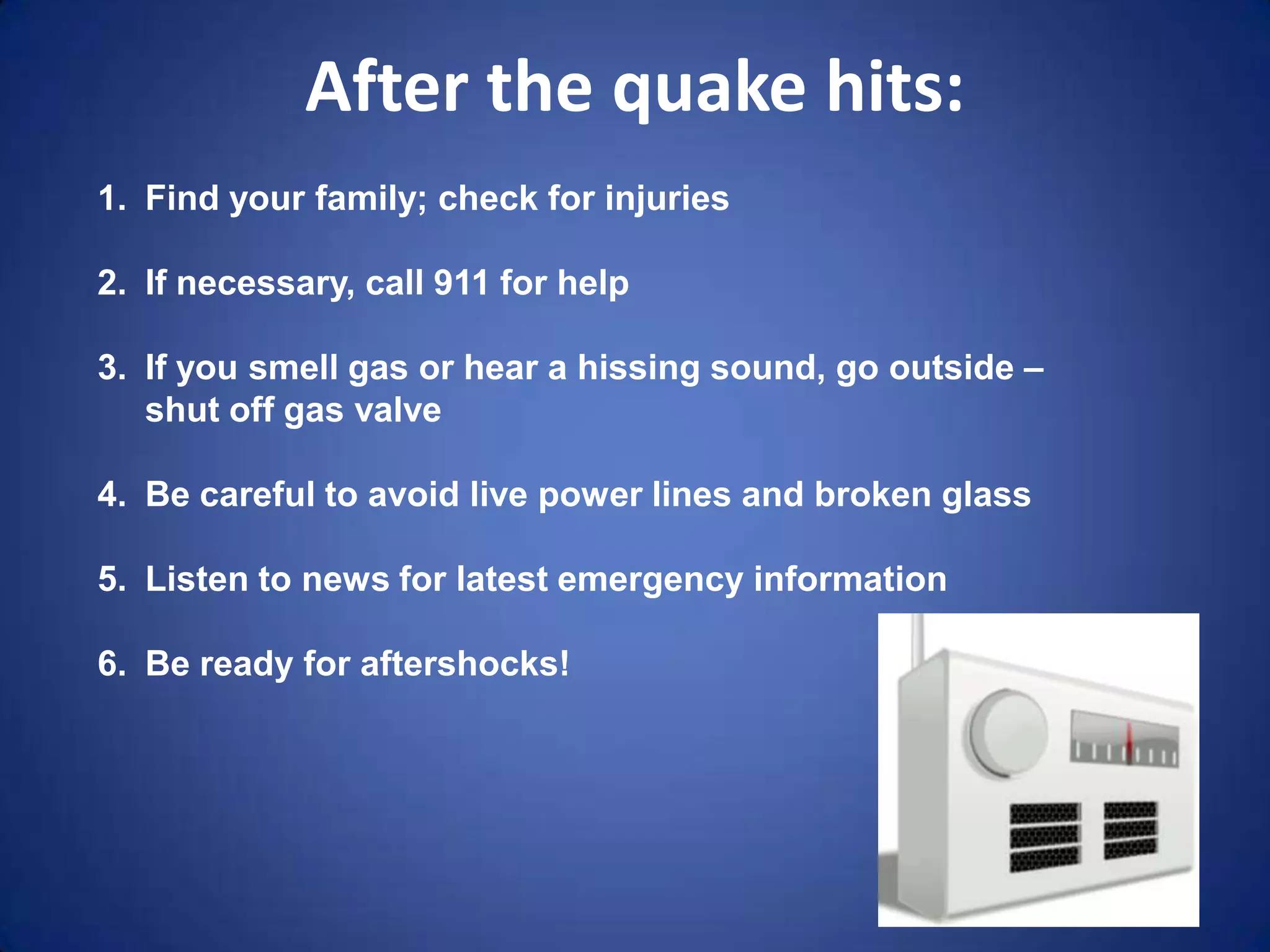 After the quake hits:

1. Find your family; check for injuries

2. If necessary, call 911 for help

3. If you smell gas or hear a hissing sound, go outside – shut off gas valve

4. Be careful to avoid live power lines and broken glass

5. Listen to news for latest emergency information

6. Be ready for aftershocks!